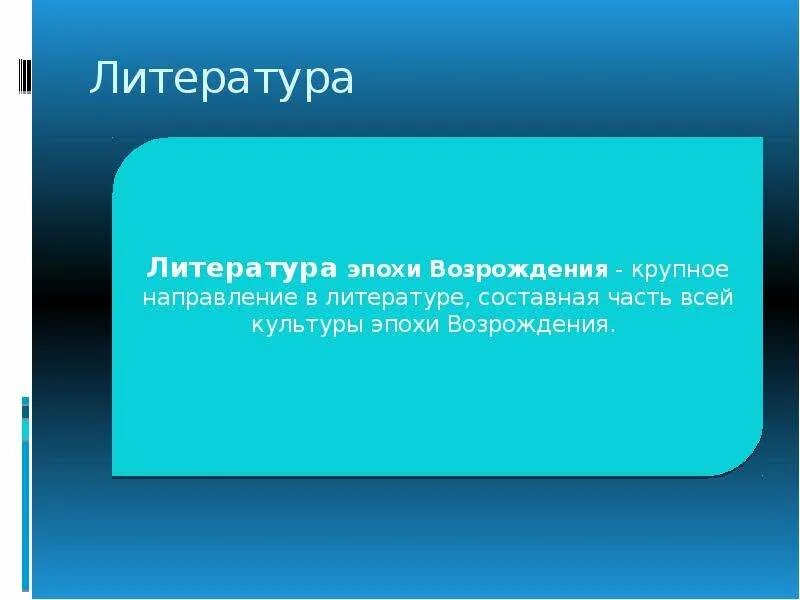 Литература

Литература эпохи Возрождения - крупное направление в литературе, составная часть всей культуры эпохи Возрождения.